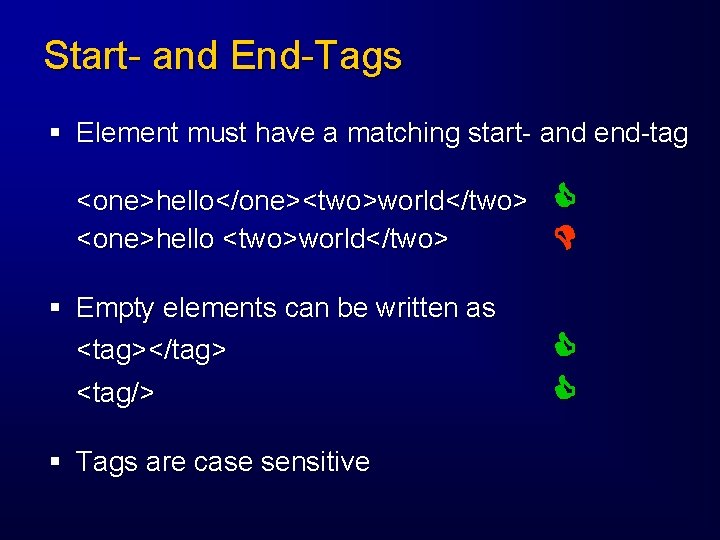 Start- and End-Tags

▪ Element must have a matching start- and end-tag

<one>hello</one><two>world</two>
<one>hello <two>world</two>

▪ Empty elements can be written as
<tag></tag>
<tag/>

▪ Tags are case sensitive